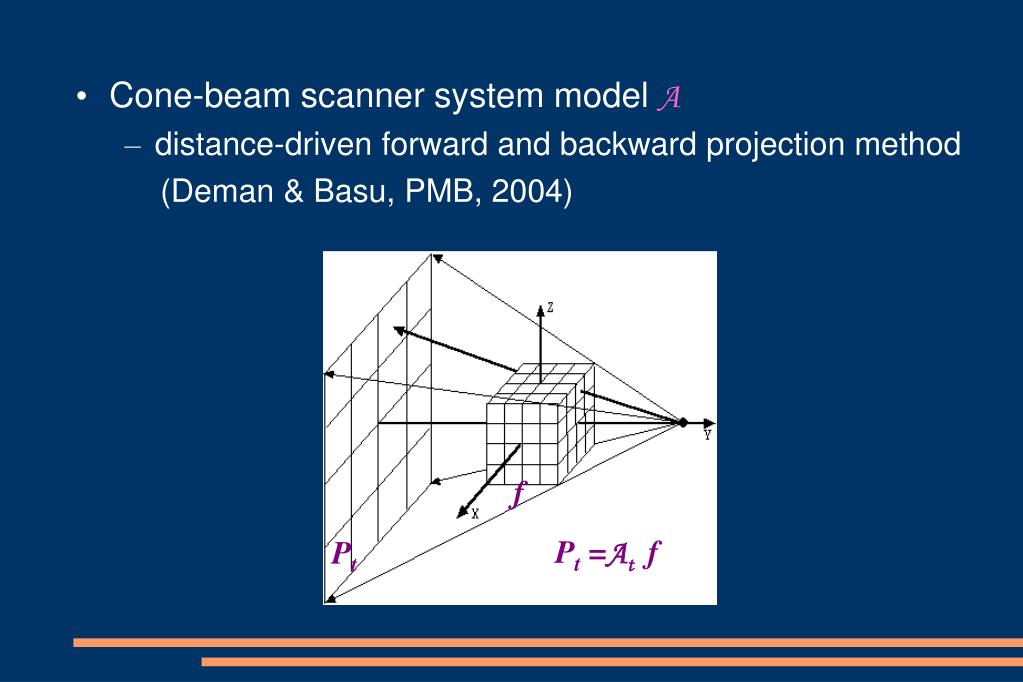 • Cone-beam scanner system model $\mathcal{A}$

– distance-driven forward and backward projection method (Deman & Basu, PMB, 2004)

Z

Y

X

$f$

$P_t$

$P_t = \mathcal{A}_t f$